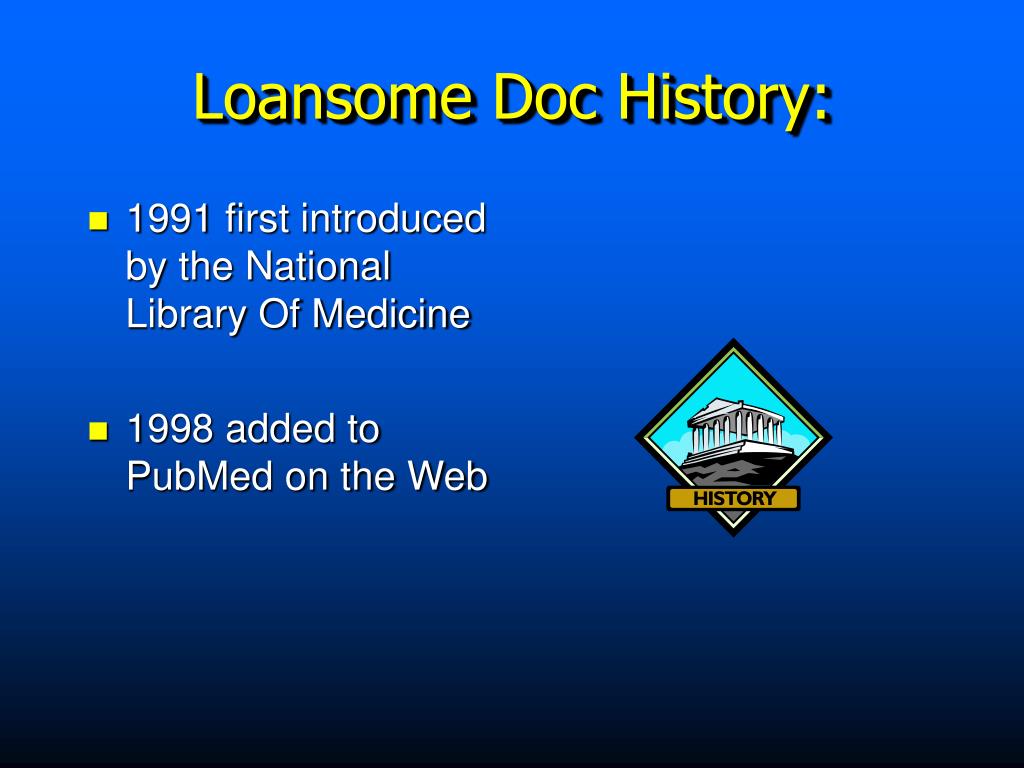 Loansome Doc History:

1991 first introduced by the National Library Of Medicine

1998 added to PubMed on the Web

HISTORY